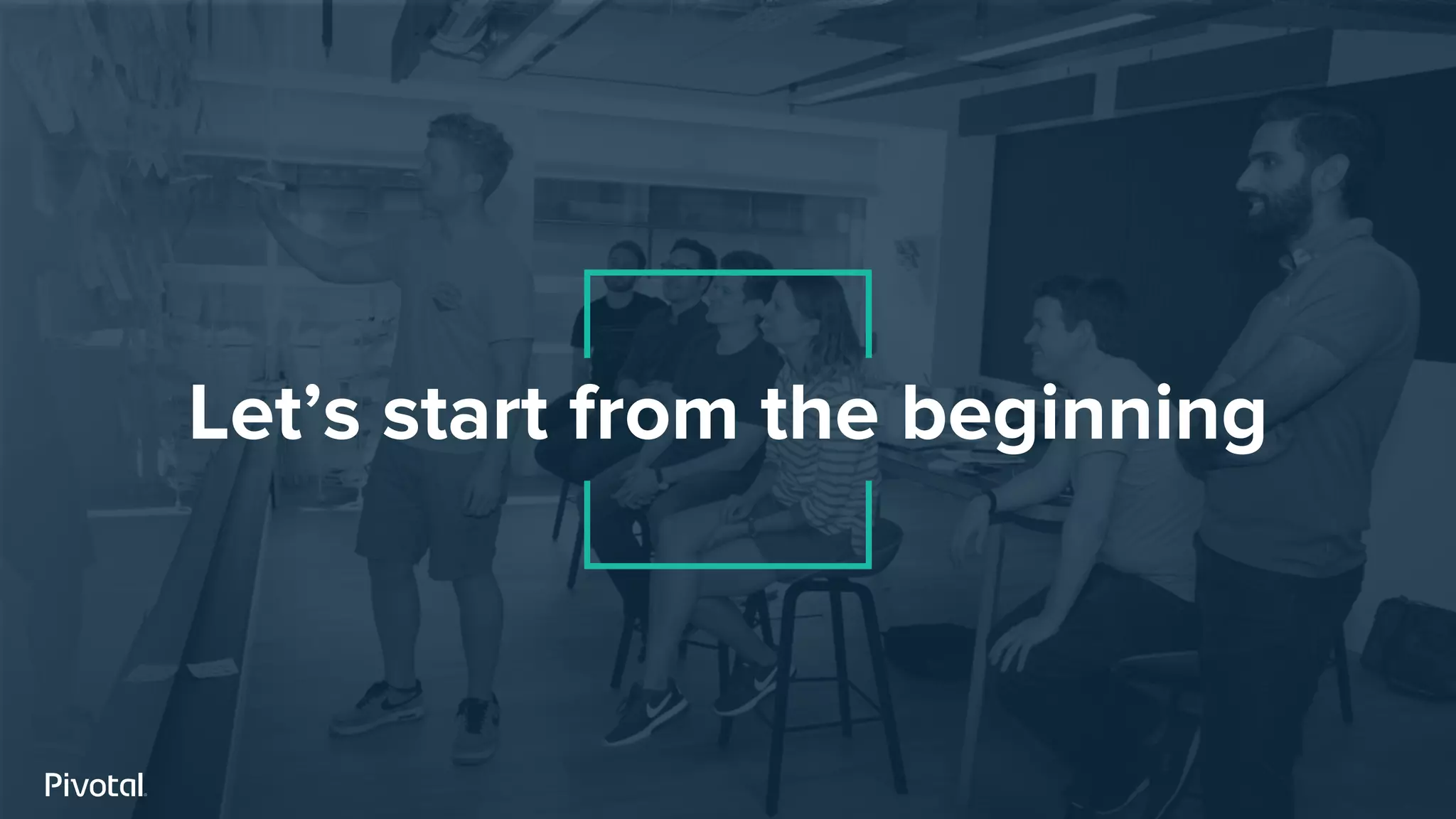 Let’s start from the beginning

Pivotal